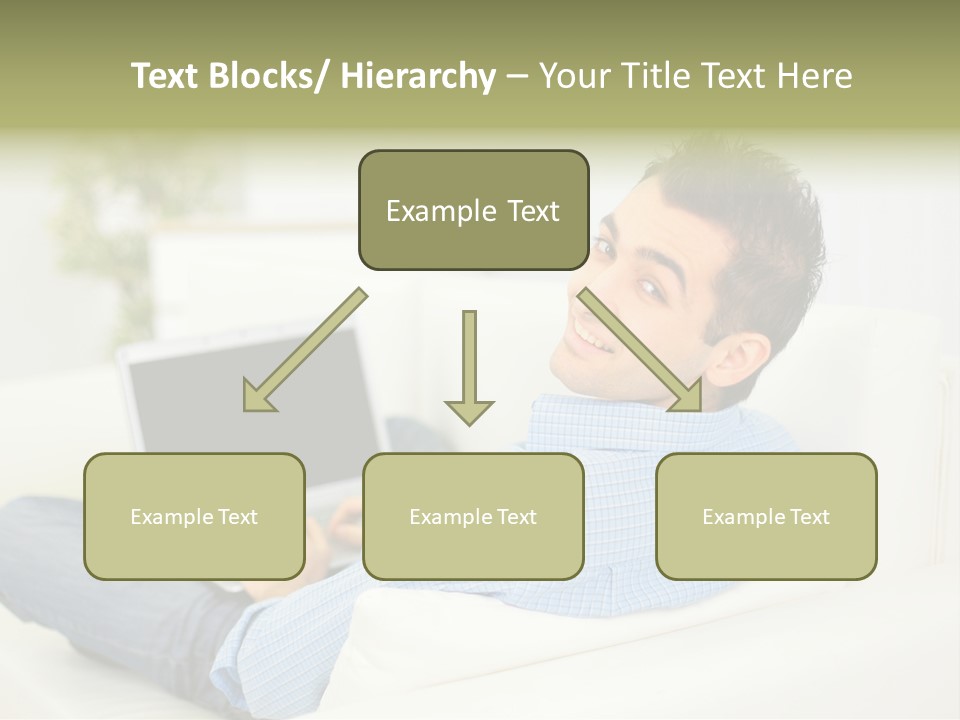 Text Blocks/ Hierarchy – Your Title Text Here

Example Text

Example Text

Example Text

Example Text